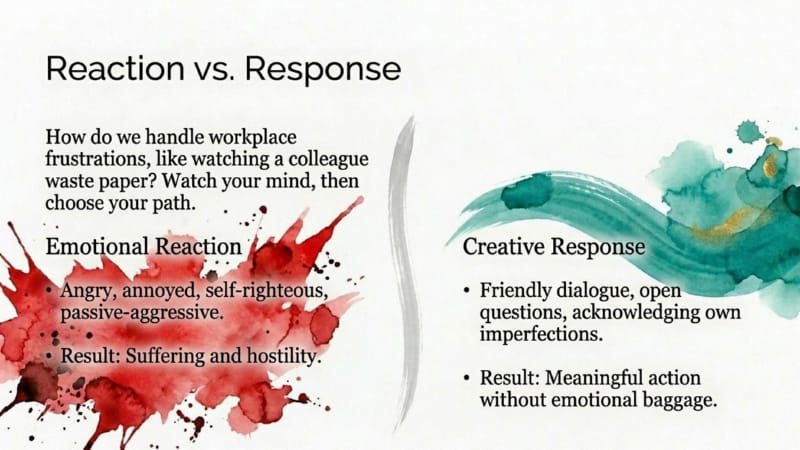 Reaction vs. Response

How do we handle workplace frustrations, like watching a colleague waste paper? Watch your mind, then choose your path.

Emotional Reaction

• Angry, annoyed, self-righteous, passive-aggressive.

• Result: Suffering and hostility.

Creative Response

• Friendly dialogue, open questions, acknowledging own imperfections.

• Result: Meaningful action without emotional baggage.